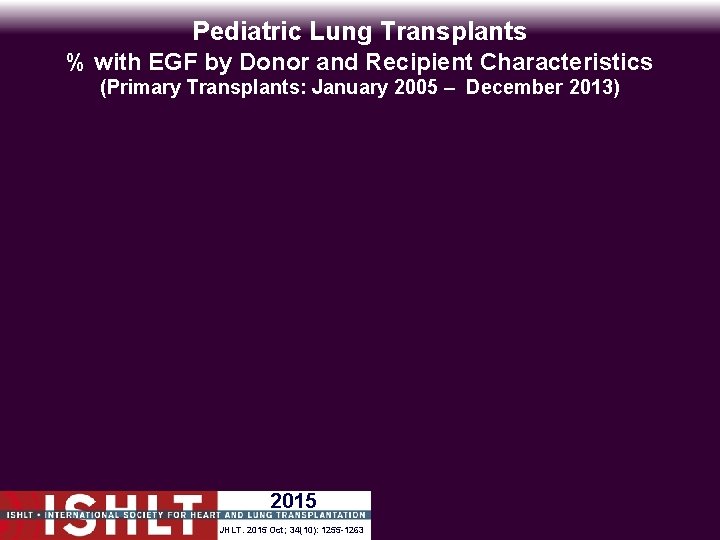 Pediatric Lung Transplants
% with EGF by Donor and Recipient Characteristics
(Primary Transplants: January 2005 – December 2013)

ISHLT
2015
ISHLT • INTERNATIONAL SOCIETY FOR HEART AND LUNG TRANSPLANTATION
JHLT. 2015 Oct; 34(10): 1255-1263